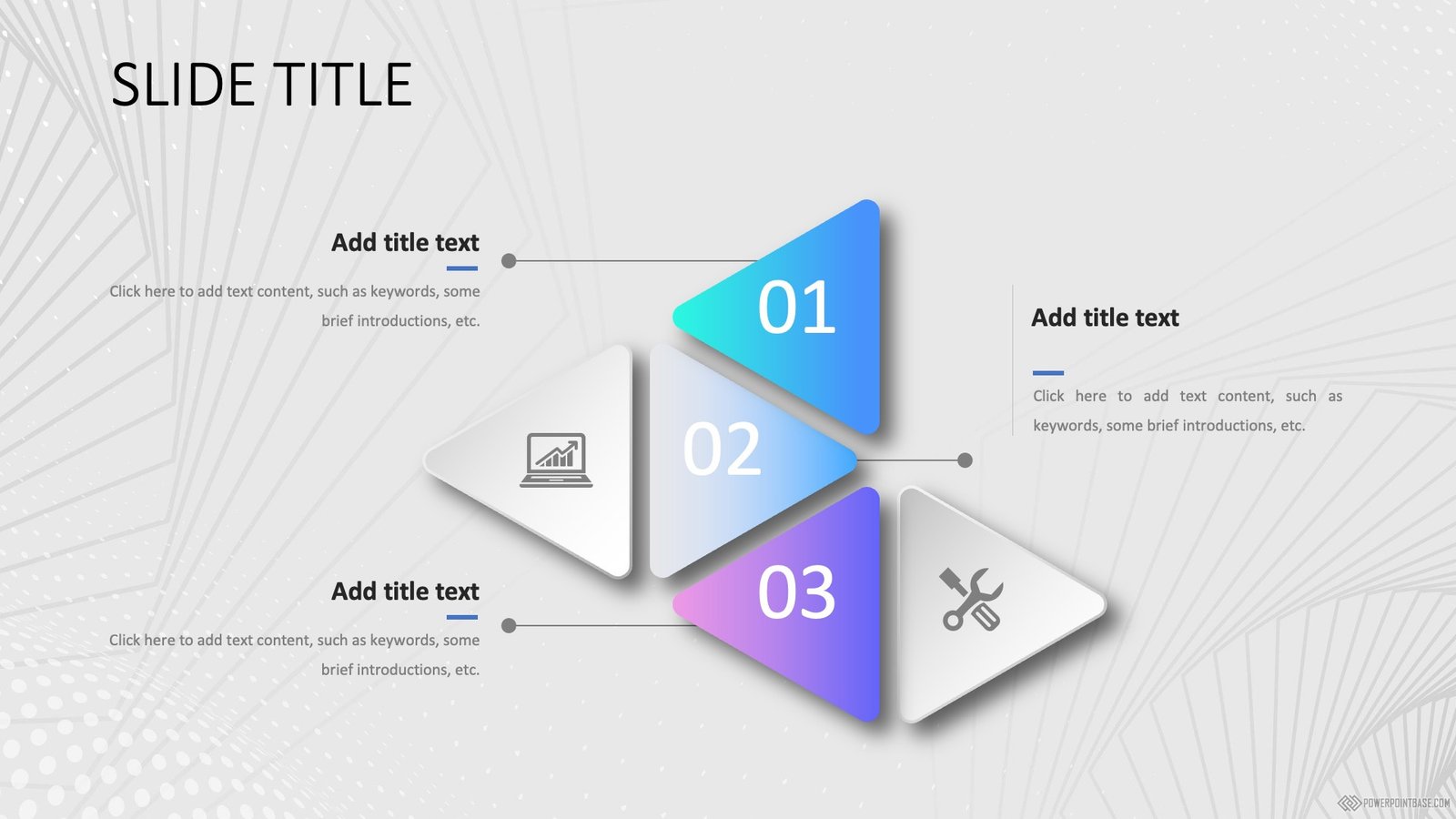 SLIDE TITLE

Add title text

Click here to add text content, such as keywords, some brief introductions, etc.

01

02

03

Add title text

Click here to add text content, such as keywords, some brief introductions, etc.

Add title text

Click here to add text content, such as keywords, some brief introductions, etc.

POWERPOINTBASE.COM